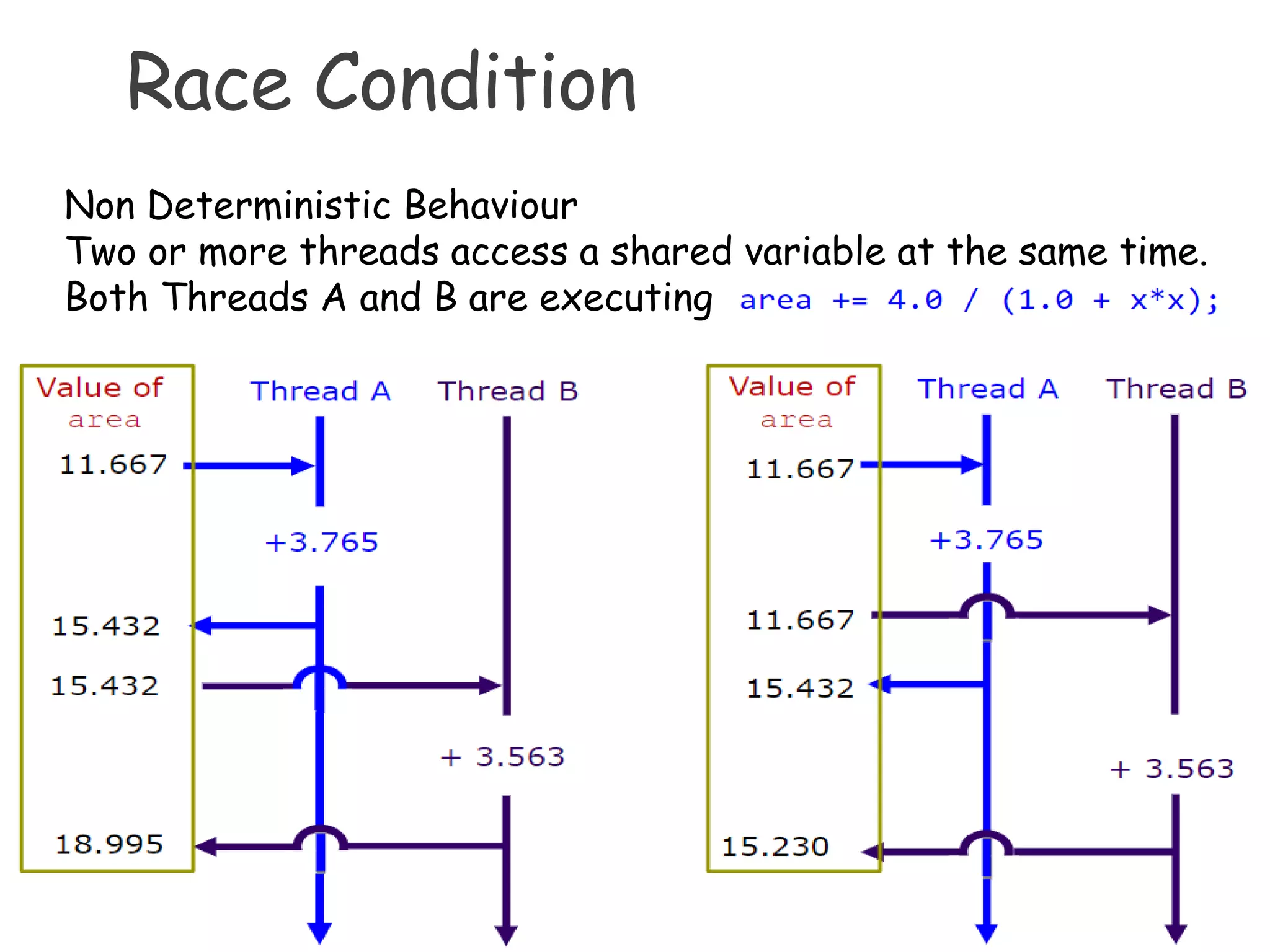 Race Condition

Non Deterministic Behaviour
Two or more threads access a shared variable at the same time.
Both Threads A and B are executing area += 4.0 / (1.0 + x*x);

Value of area
Thread A
Thread B
11.667
+3.765
15.432
15.432
+ 3.563
18.995

Value of area
Thread A
Thread B
11.667
+3.765
11.667
15.432
+ 3.563
15.230